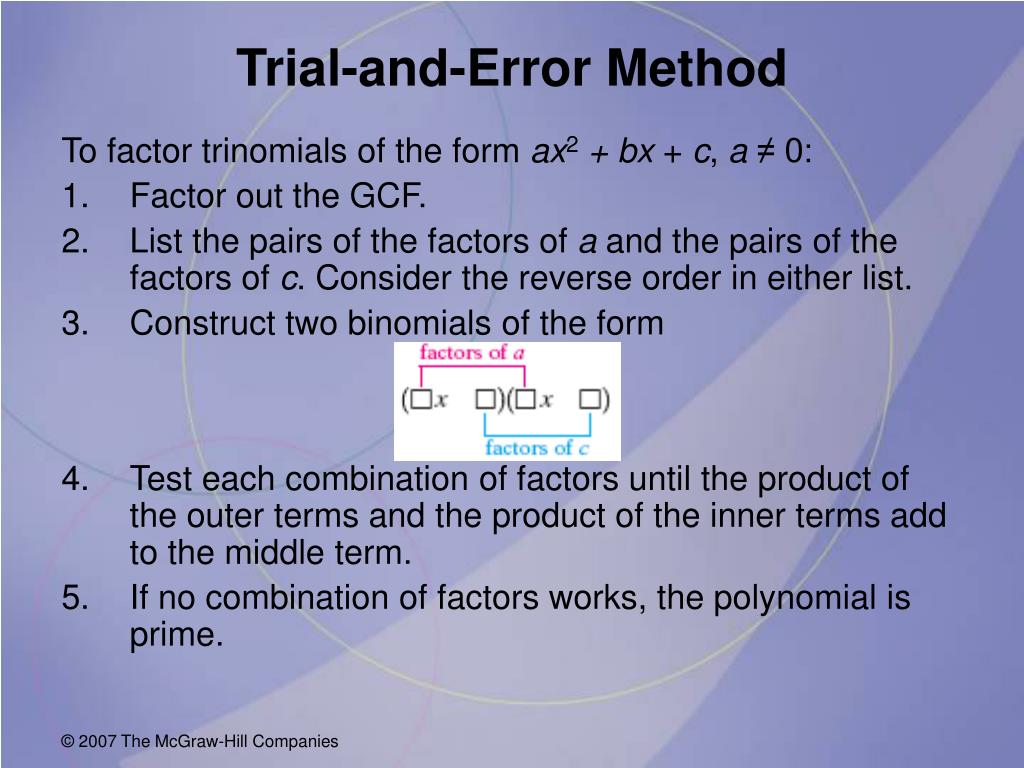 Trial-and-Error Method

To factor trinomials of the form $ax^2 + bx + c$, $a \neq 0$:

1. Factor out the GCF.
2. List the pairs of the factors of $a$ and the pairs of the factors of $c$. Consider the reverse order in either list.
3. Construct two binomials of the form

factors of $a$

$(\square x \quad \square)(\square x \quad \square)$

factors of $c$

4. Test each combination of factors until the product of the outer terms and the product of the inner terms add to the middle term.
5. If no combination of factors works, the polynomial is prime.

© 2007 The McGraw-Hill Companies